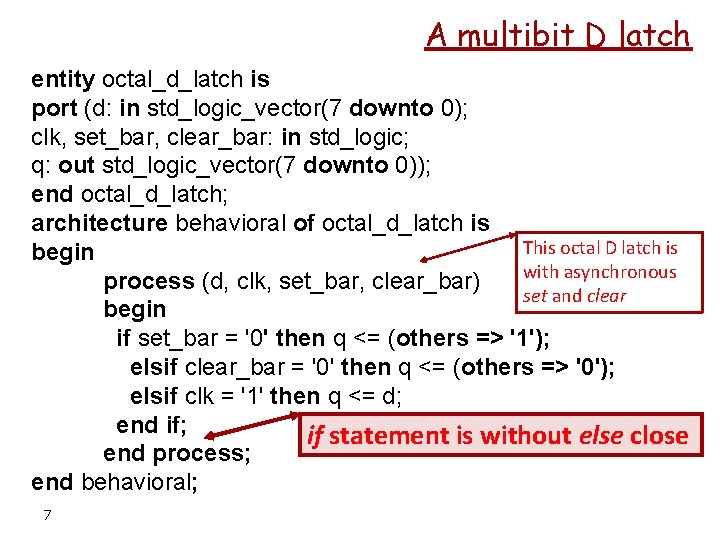 A multibit D latch

entity octal_d_latch is
port (d: in std_logic_vector(7 downto 0);
clk, set_bar, clear_bar: in std_logic;
q: out std_logic_vector(7 downto 0));
end octal_d_latch;
architecture behavioral of octal_d_latch is
begin
process (d, clk, set_bar, clear_bar)
begin
if set_bar = '0' then q <= (others => '1');
elsif clear_bar = '0' then q <= (others => '0');
elsif clk = '1' then q <= d;
end if;
end process;
end behavioral;

This octal D latch is with asynchronous set and clear

if statement is without else close

7